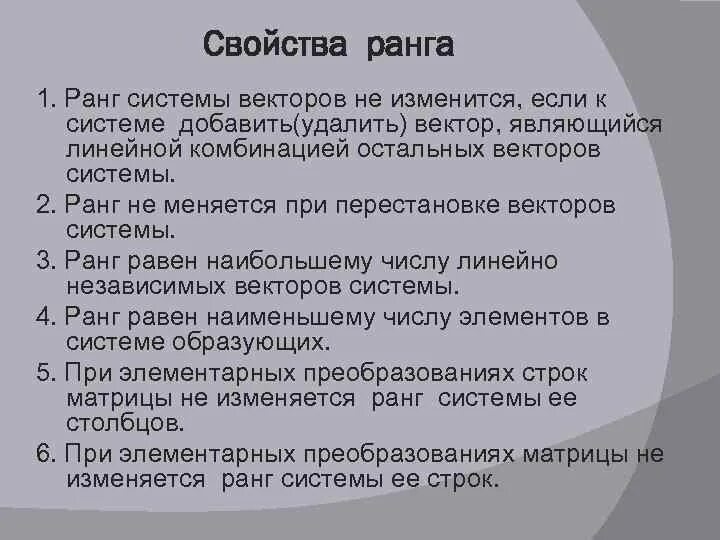 Свойства ранга

1. Ранг системы векторов не изменится, если к системе добавить(удалить) вектор, являющийся линейной комбинацией остальных векторов системы.

2. Ранг не меняется при перестановке векторов системы.

3. Ранг равен наибольшему числу линейно независимых векторов системы.

4. Ранг равен наименьшему числу элементов в системе образующих.

5. При элементарных преобразованиях строк матрицы не изменяется ранг системы ее столбцов.

6. При элементарных преобразованиях матрицы не изменяется ранг системы ее строк.